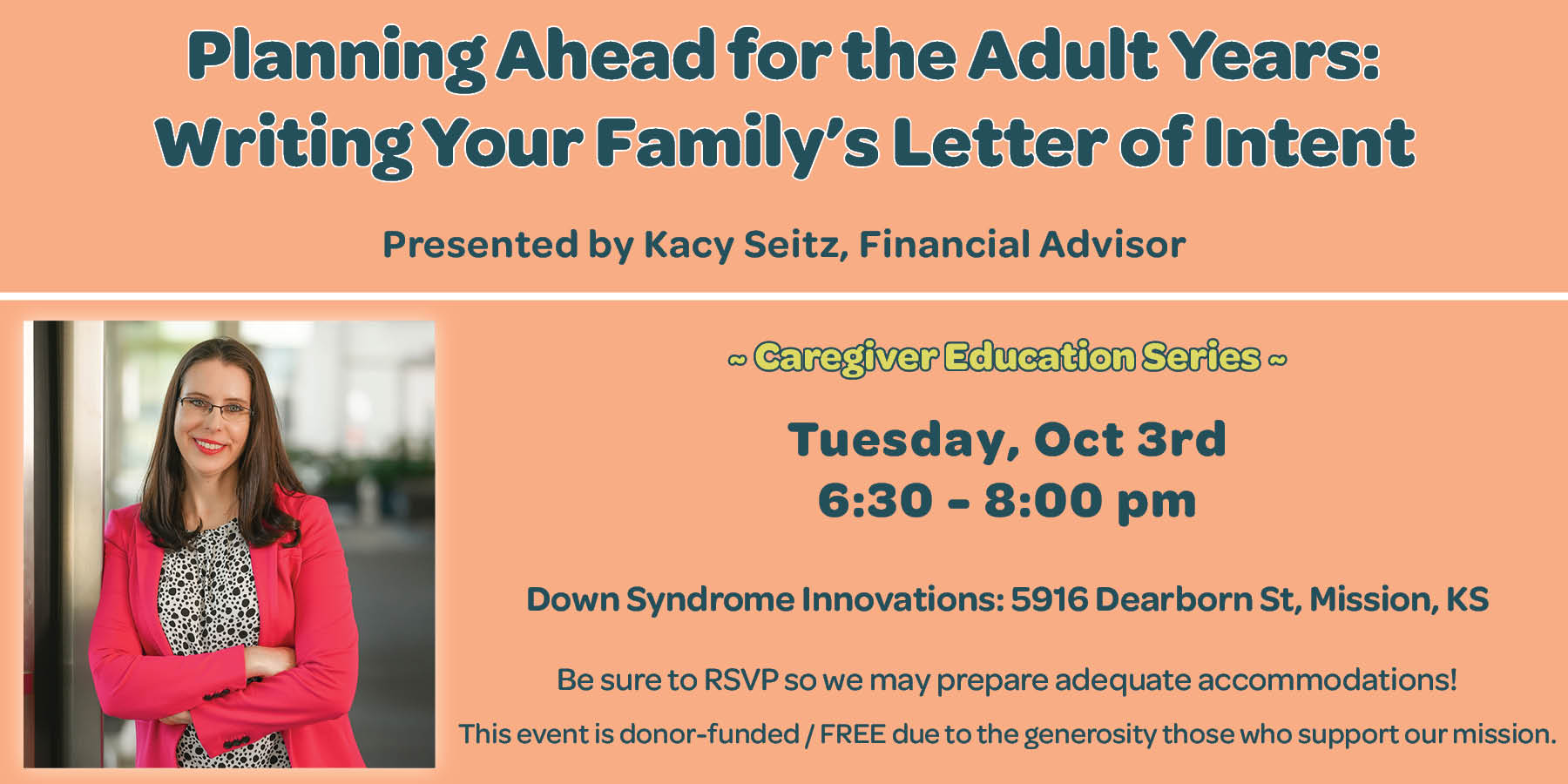 Planning Ahead for the Adult Years:
Writing Your Family's Letter of Intent

Presented by Kacy Seitz, Financial Advisor

~ Caregiver Education Series ~

Tuesday, Oct 3rd
6:30 - 8:00 pm

Down Syndrome Innovations: 5916 Dearborn St, Mission, KS

Be sure to RSVP so we may prepare adequate accommodations!

This event is donor-funded / FREE due to the generosity those who support our mission.